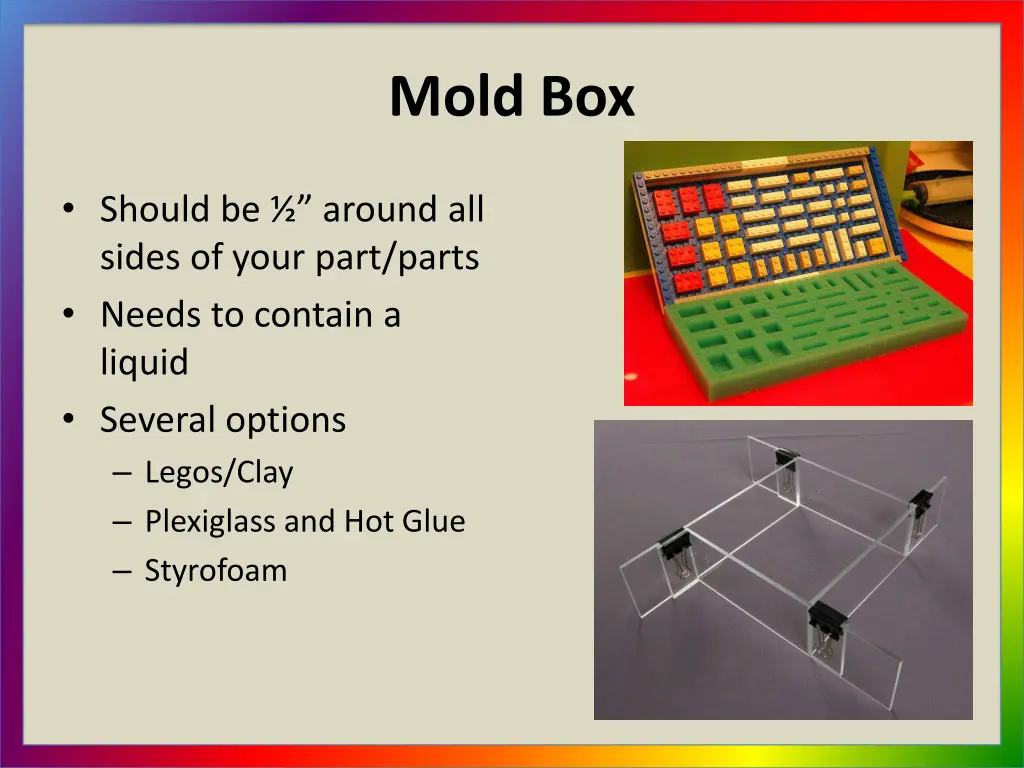 Mold Box

• Should be ½” around all sides of your part/parts
• Needs to contain a liquid
• Several options
– Legos/Clay
– Plexiglass and Hot Glue
– Styrofoam